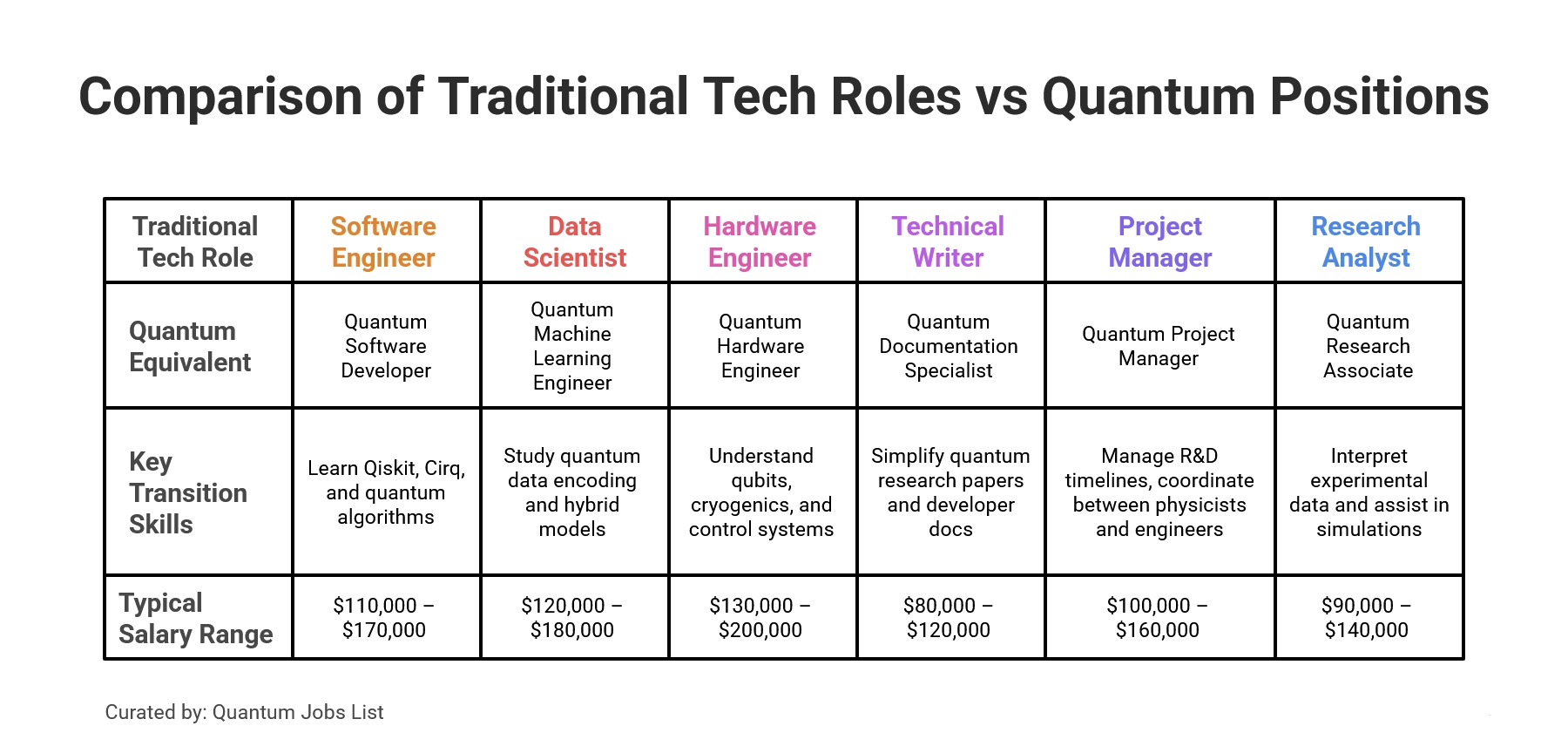 Comparison of Traditional Tech Roles vs Quantum Positions

| Traditional Tech Role | Software Engineer | Data Scientist | Hardware Engineer | Technical Writer | Project Manager | Research Analyst |
|---|---|---|---|---|---|---|
| Quantum Equivalent | Quantum Software Developer | Quantum Machine Learning Engineer | Quantum Hardware Engineer | Quantum Documentation Specialist | Quantum Project Manager | Quantum Research Associate |
| Key Transition Skills | Learn Qiskit, Cirq, and quantum algorithms | Study quantum data encoding and hybrid models | Understand qubits, cryogenics, and control systems | Simplify quantum research papers and developer docs | Manage R&D timelines, coordinate between physicists and engineers | Interpret experimental data and assist in simulations |
| Typical Salary Range | \$110,000 – \$170,000 | \$120,000 – \$180,000 | \$130,000 – \$200,000 | \$80,000 – \$120,000 | \$100,000 – \$160,000 | \$90,000 – \$140,000 |

Curated by: Quantum Jobs List